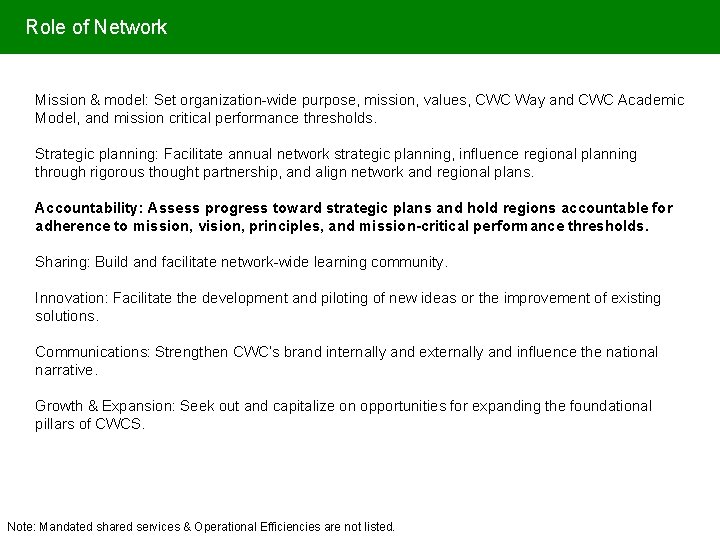 Role of Network

Mission & model: Set organization-wide purpose, mission, values, CWC Way and CWC Academic Model, and mission critical performance thresholds.

Strategic planning: Facilitate annual network strategic planning, influence regional planning through rigorous thought partnership, and align network and regional plans.

Accountability: Assess progress toward strategic plans and hold regions accountable for adherence to mission, vision, principles, and mission-critical performance thresholds.

Sharing: Build and facilitate network-wide learning community.

Innovation: Facilitate the development and piloting of new ideas or the improvement of existing solutions.

Communications: Strengthen CWC's brand internally and externally and influence the national narrative.

Growth & Expansion: Seek out and capitalize on opportunities for expanding the foundational pillars of CWCS.

Note: Mandated shared services & Operational Efficiencies are not listed.